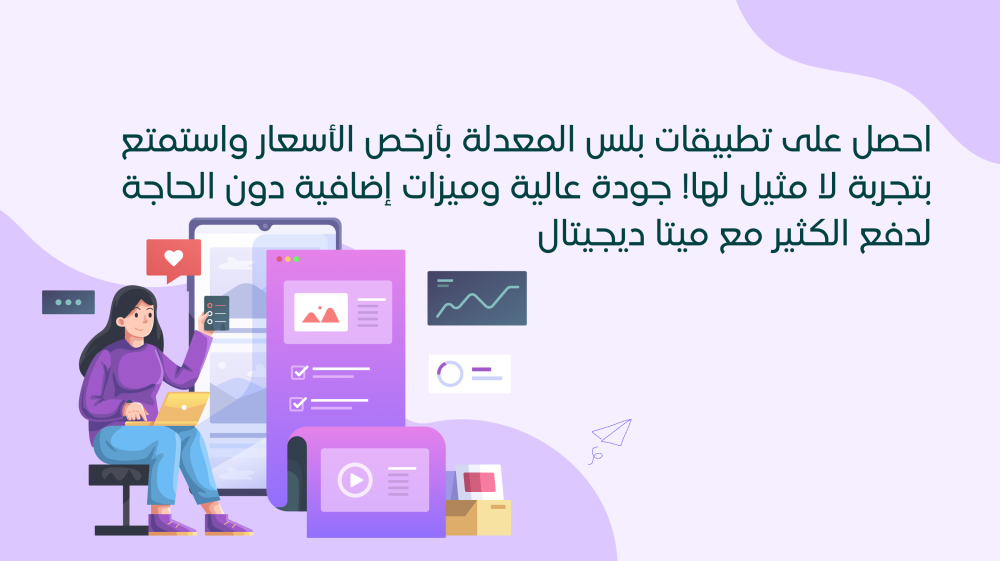 احصل على تطبيقات بلس المعدلة بأرخص الأسعار واستمتع بتجربة لا مثيل لها! جودة عالية وميزات إضافية دون الحاجة لدفع الكثير مع ميتا ديجيتال